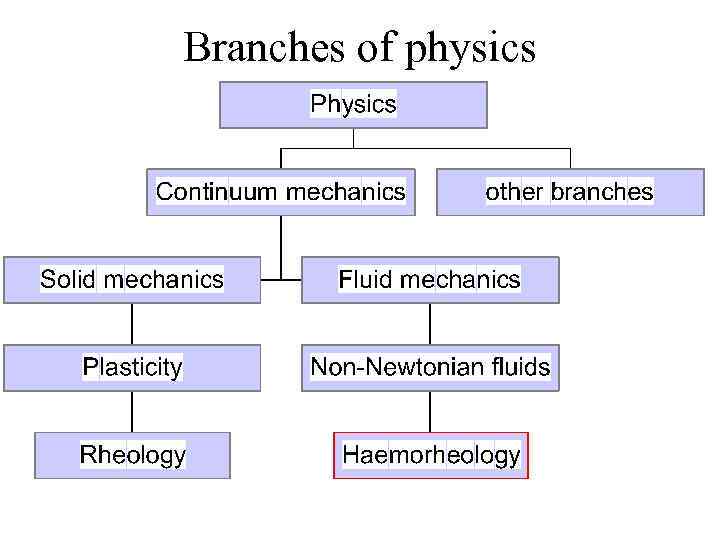 Branches of physics

Physics

Continuum mechanics

other branches

Solid mechanics

Fluid mechanics

Plasticity

Non-Newtonian fluids

Rheology

Haemorheology